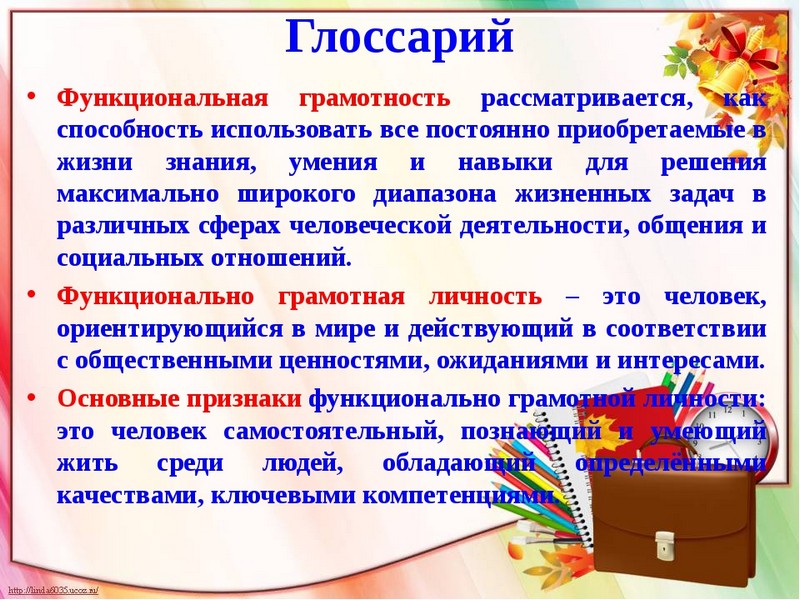 Глоссарий

• Функциональная грамотность рассматривается, как способность использовать все постоянно приобретаемые в жизни знания, умения и навыки для решения максимально широкого диапазона жизненных задач в различных сферах человеческой деятельности, общения и социальных отношений.

• Функционально грамотная личность – это человек, ориентирующийся в мире и действующий в соответствии с общественными ценностями, ожиданиями и интересами.

• Основные признаки функционально грамотной личности: это человек самостоятельный, познающий и умеющий жить среди людей, обладающий определёнными качествами, ключевыми компетенциями.

http://linda6035.ucoz.ru/